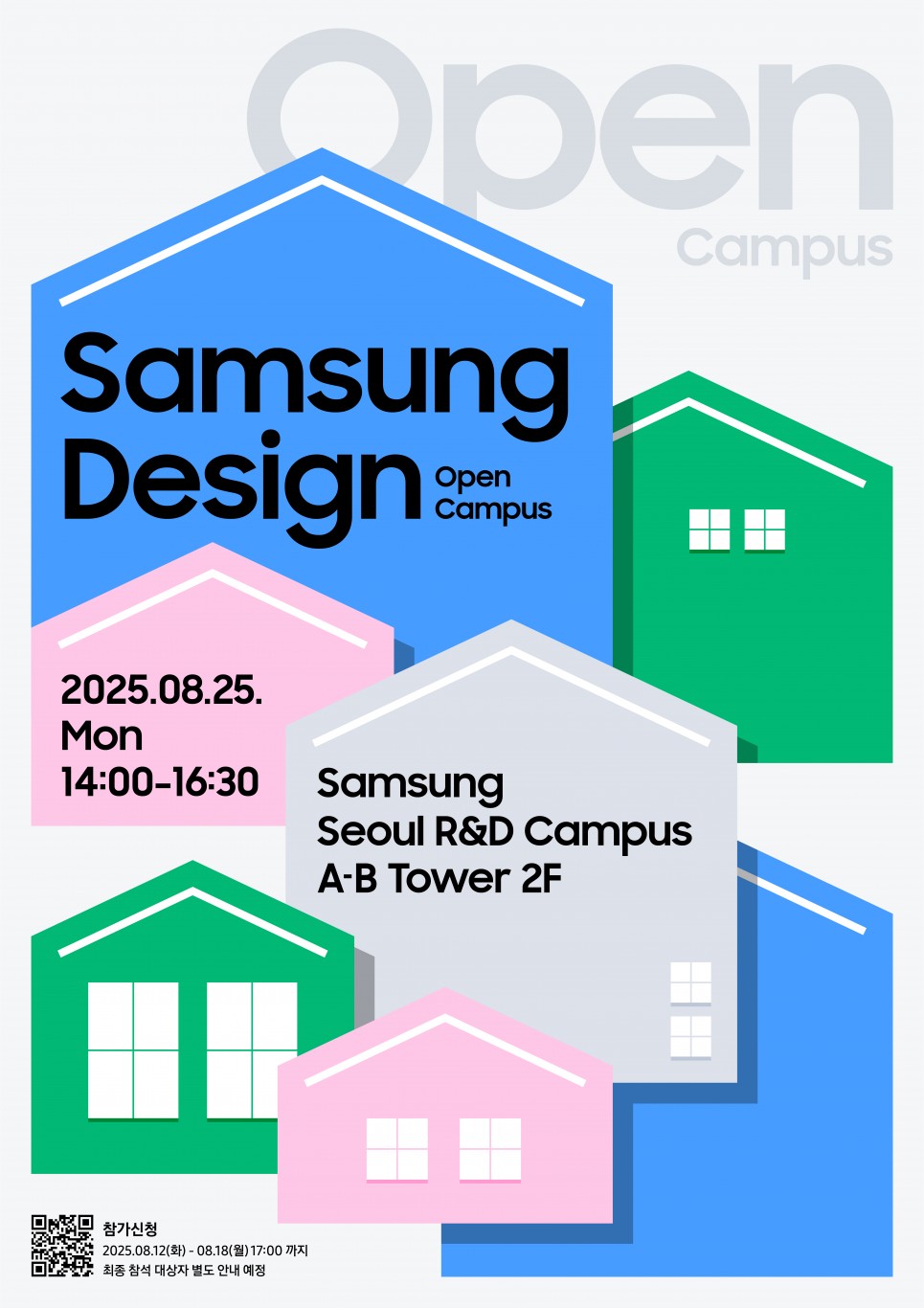 Open
Campus

Samsung Design
Open Campus

2025.08.25.
Mon
14:00-16:30

Samsung
Seoul R&D Campus
A-B Tower 2F

참가신청
2025.08.12(화) - 08.18(월) 17:00 까지
최종 참석 대상자 별도 안내 예정